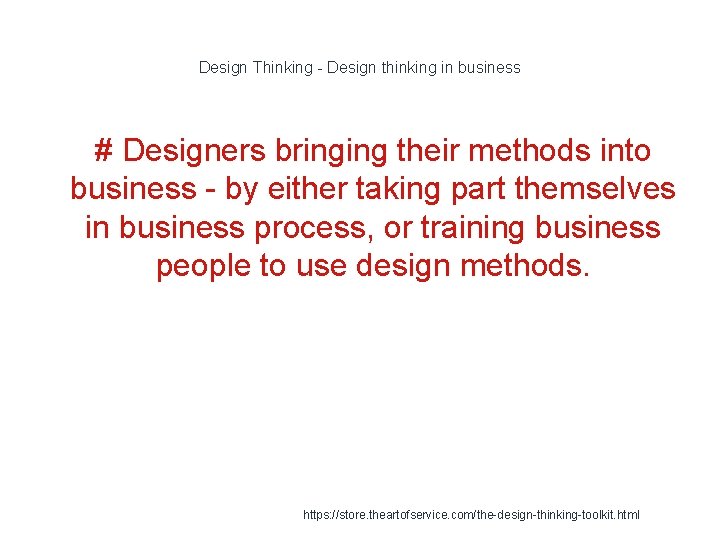 Design Thinking - Design thinking in business

# Designers bringing their methods into business - by either taking part themselves in business process, or training business people to use design methods.

https://store.theartofservice.com/the-design-thinking-toolkit.html